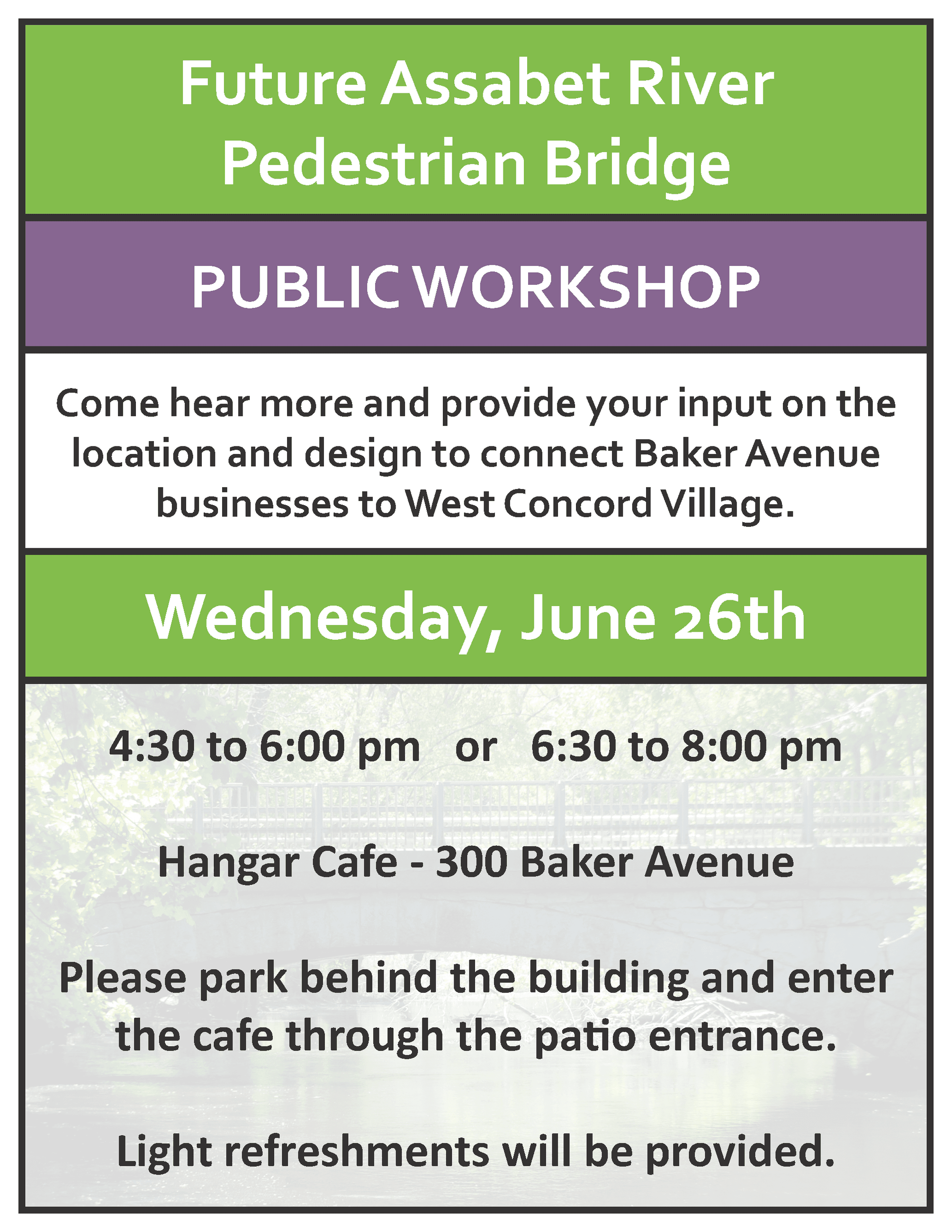 Future Assabet River Pedestrian Bridge

PUBLIC WORKSHOP

Come hear more and provide your input on the location and design to connect Baker Avenue businesses to West Concord Village.

Wednesday, June 26th

4:30 to 6:00 pm or 6:30 to 8:00 pm

Hangar Cafe - 300 Baker Avenue

Please park behind the building and enter the cafe through the patio entrance.

Light refreshments will be provided.